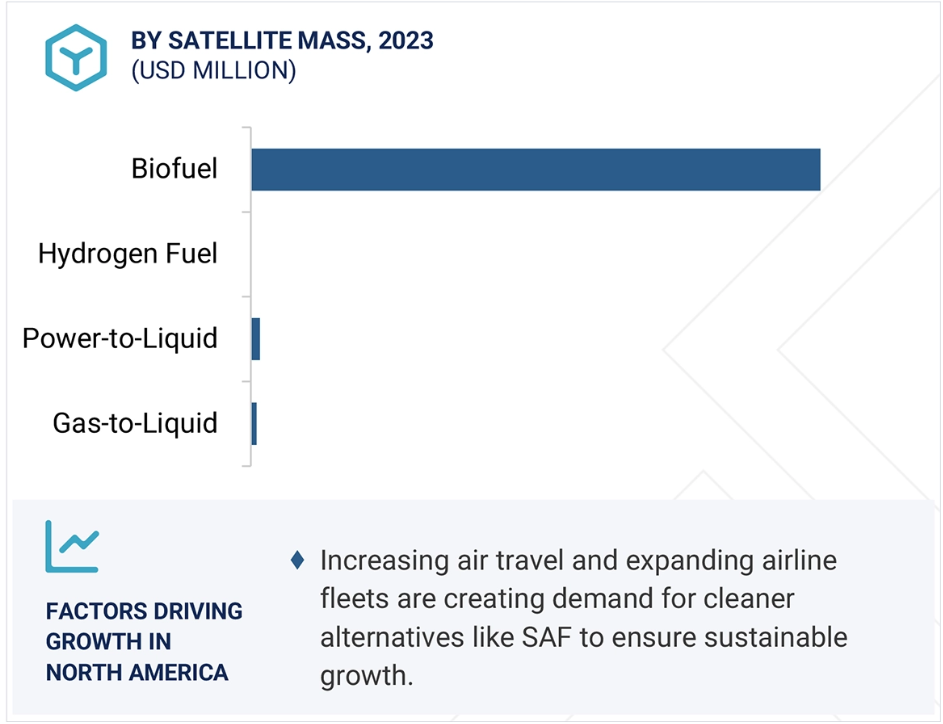 BY SATELLITE MASS, 2023
(USD MILLION)

Biofuel

Hydrogen Fuel

Power-to-Liquid

Gas-to-Liquid

FACTORS DRIVING GROWTH IN NORTH AMERICA

♦ Increasing air travel and expanding airline fleets are creating demand for cleaner alternatives like SAF to ensure sustainable growth.